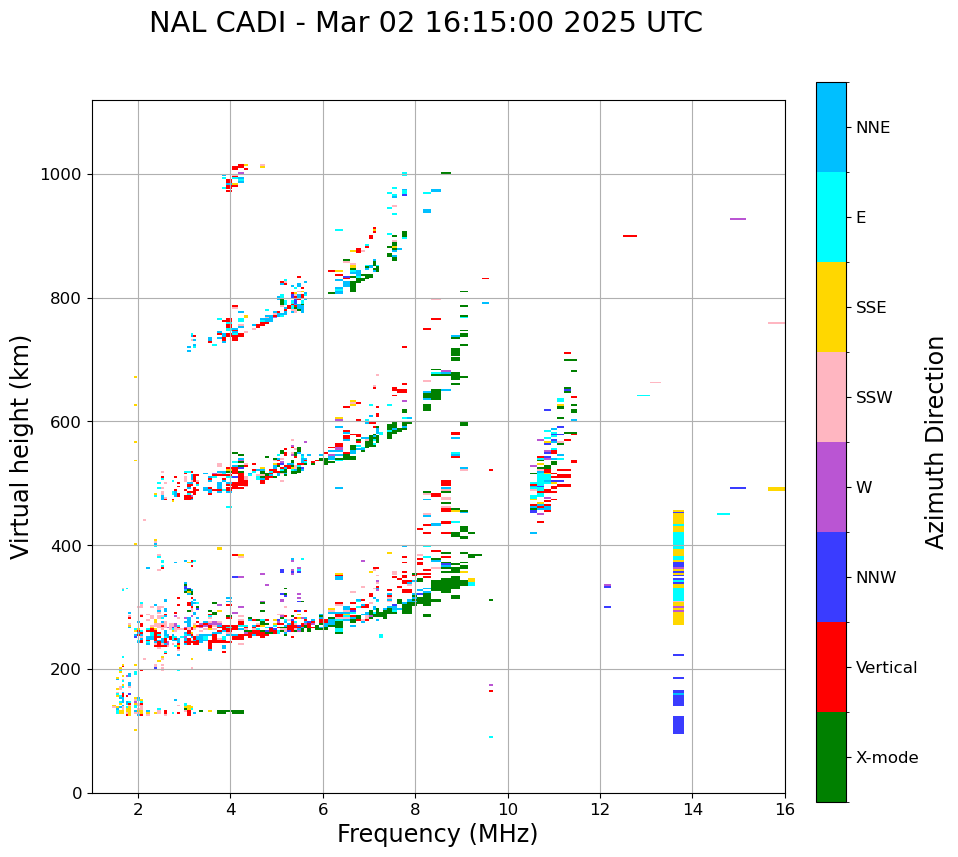 NAL CADI - Mar 02 16:15:00 2025 UTC

Virtual height (km)

1000
800
600
400
200
0

2
4
6
8
10
12
14
16

Frequency (MHz)

NNE
E
SSE
SSW
W
NNW
Vertical
X-mode

Azimuth Direction